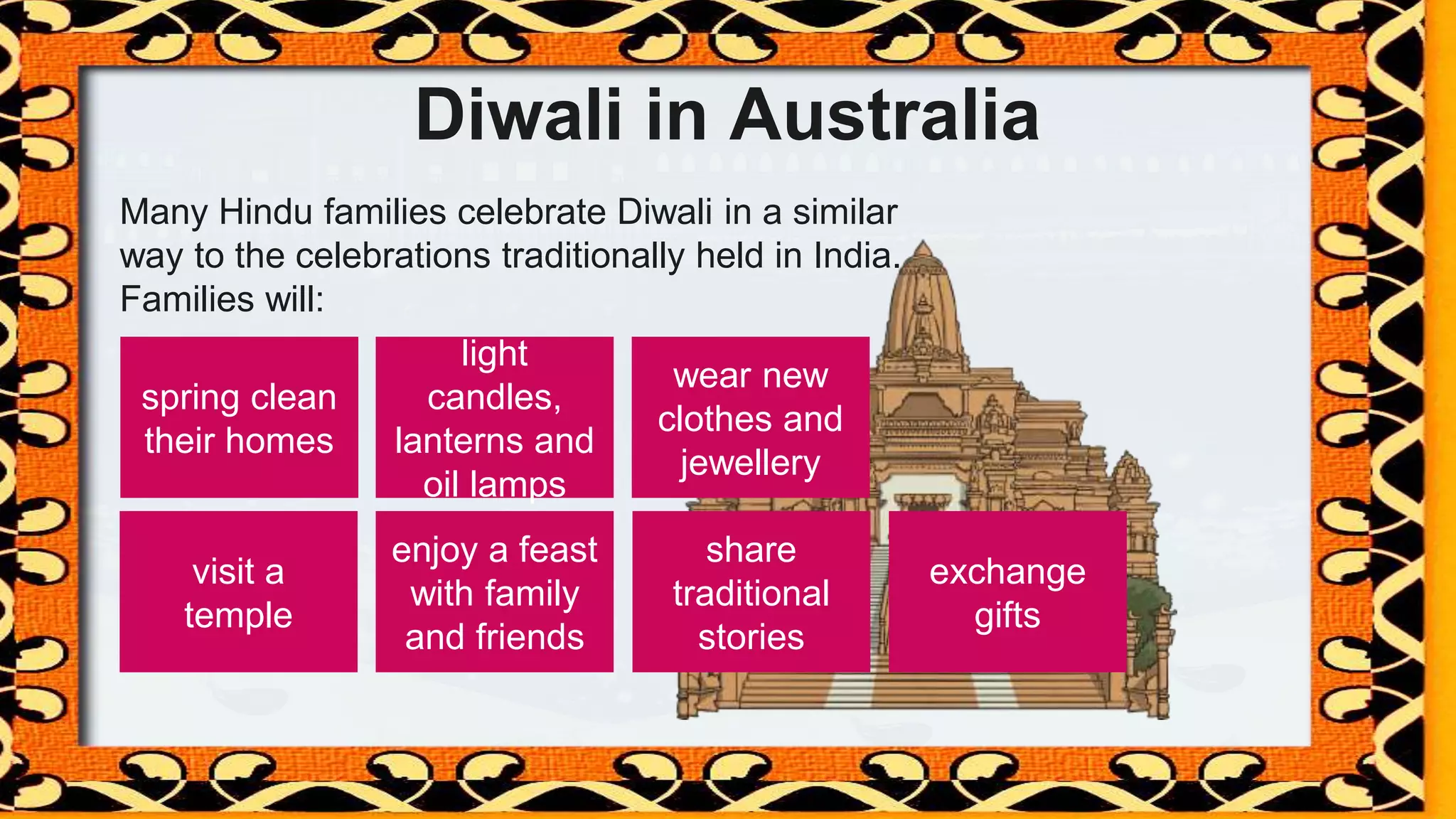 Diwali in Australia

Many Hindu families celebrate Diwali in a similar way to the celebrations traditionally held in India. Families will:

spring clean their homes

light candles, lanterns and oil lamps

wear new clothes and jewellery

visit a temple

enjoy a feast with family and friends

share traditional stories

exchange gifts